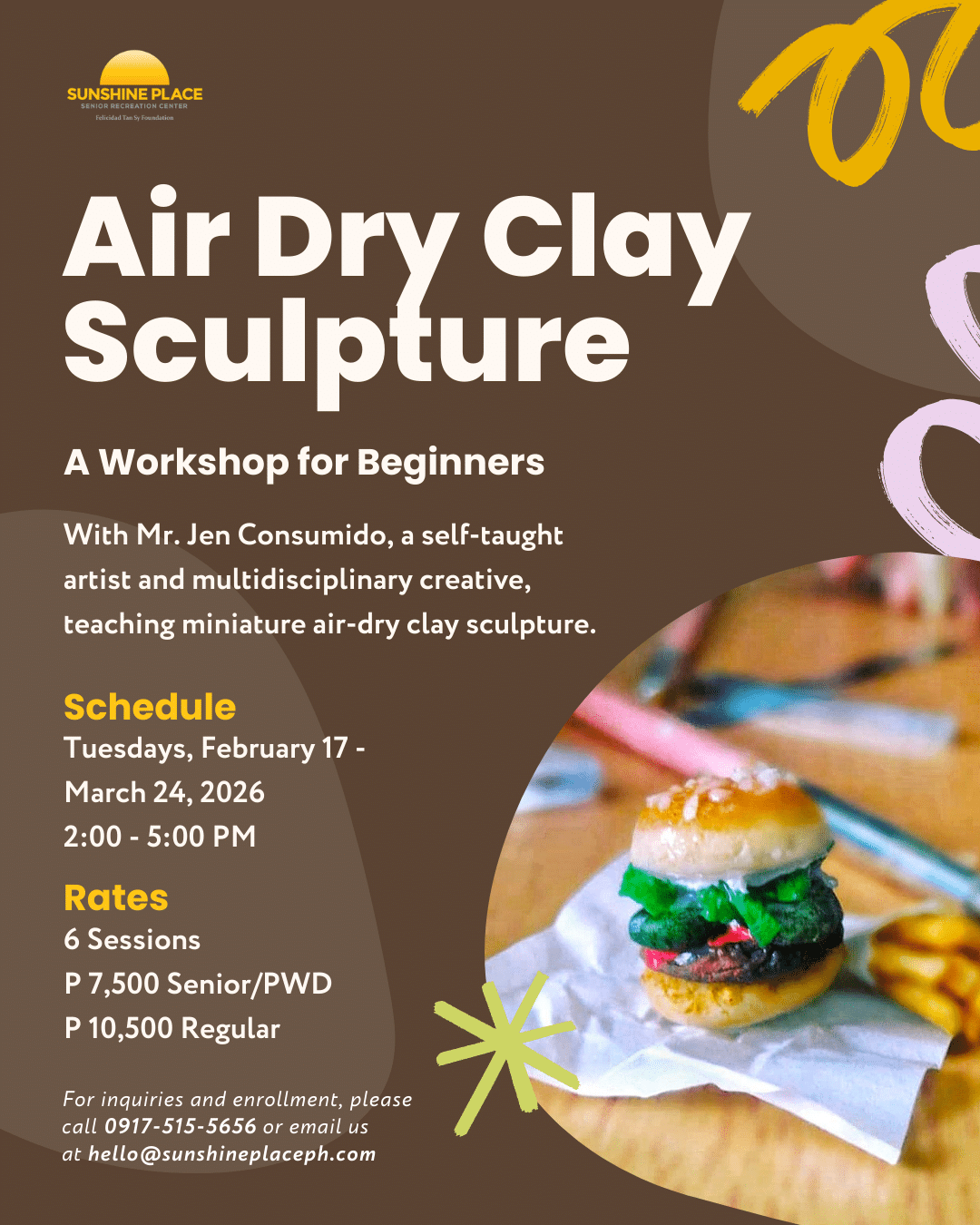 SUNSHINE PLACE
SENIOR RECREATION CENTER
Felicidad Tan Sy Foundation

Air Dry Clay Sculpture

A Workshop for Beginners

With Mr. Jen Consumido, a self-taught artist and multidisciplinary creative, teaching miniature air-dry clay sculpture.

Schedule
Tuesdays, February 17 - March 24, 2026
2:00 - 5:00 PM

Rates
6 Sessions
P 7,500 Senior/PWD
P 10,500 Regular

For inquiries and enrollment, please call 0917-515-5656 or email us at hello@sunshineplaceph.com